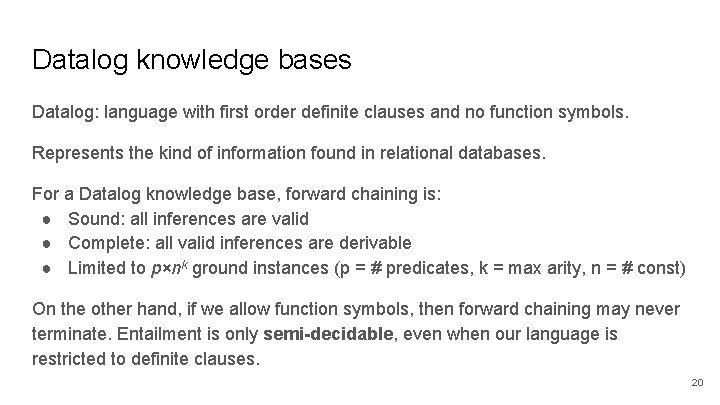 Datalog knowledge bases

Datalog: language with first order definite clauses and no function symbols.

Represents the kind of information found in relational databases.

For a Datalog knowledge base, forward chaining is:
● Sound: all inferences are valid
● Complete: all valid inferences are derivable
● Limited to $p \times n^k$ ground instances (p = # predicates, k = max arity, n = # const)

On the other hand, if we allow function symbols, then forward chaining may never terminate. Entailment is only **semi-decidable**, even when our language is restricted to definite clauses.

20